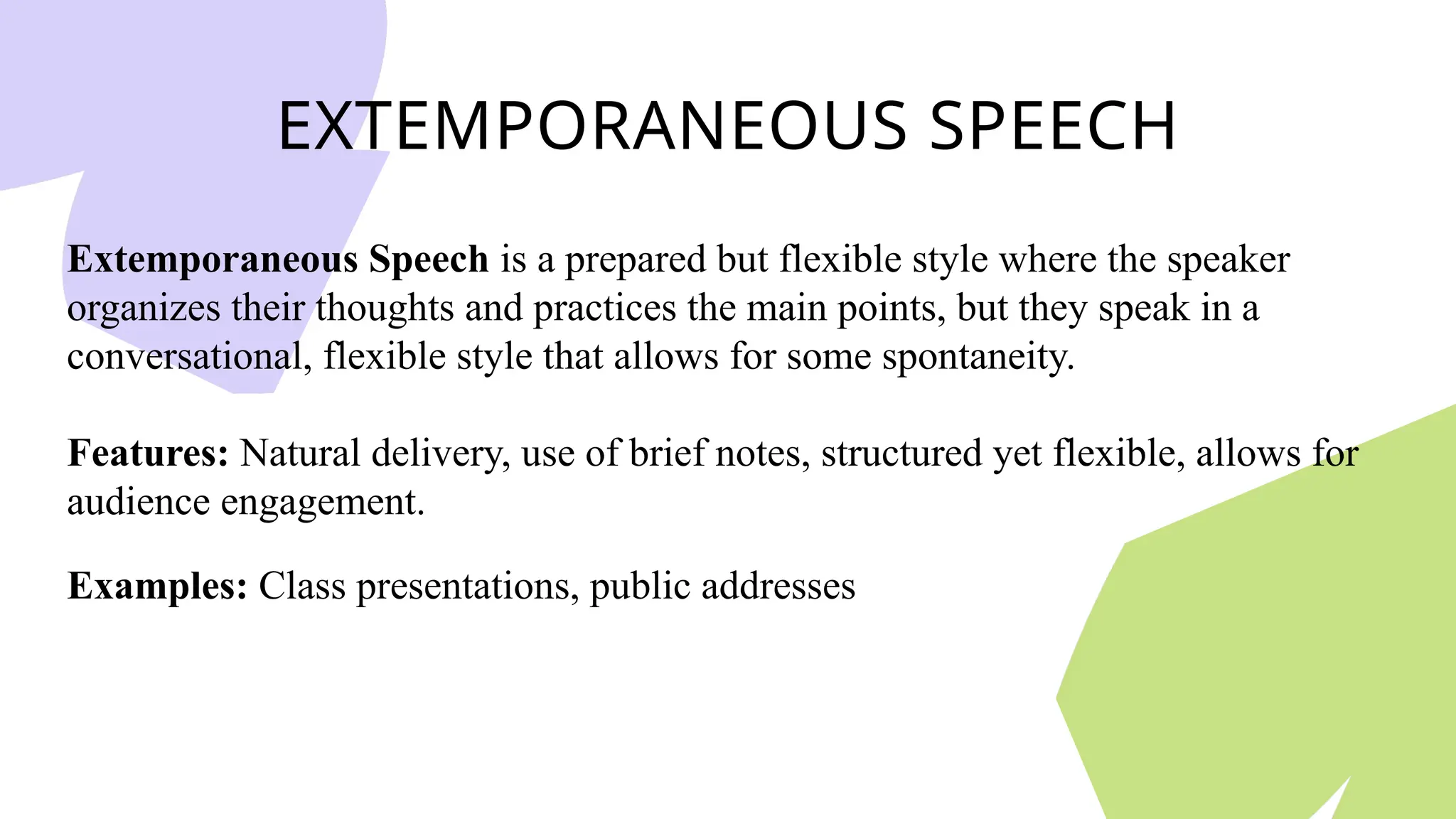 EXTEMPORANEOUS SPEECH

Extemporaneous Speech is a prepared but flexible style where the speaker organizes their thoughts and practices the main points, but they speak in a conversational, flexible style that allows for some spontaneity.

Features: Natural delivery, use of brief notes, structured yet flexible, allows for audience engagement.

Examples: Class presentations, public addresses